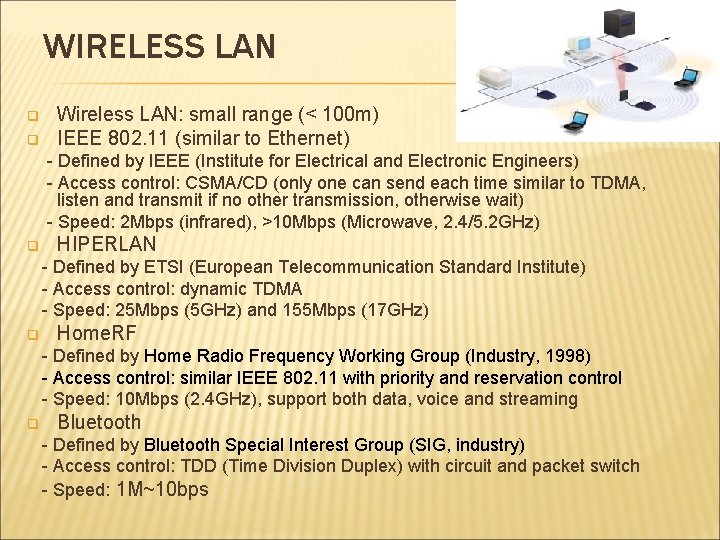 WIRELESS LAN

Wireless LAN: small range (< 100m)
IEEE 802.11 (similar to Ethernet)
- Defined by IEEE (Institute for Electrical and Electronic Engineers)
- Access control: CSMA/CD (only one can send each time similar to TDMA, listen and transmit if no other transmission, otherwise wait)
- Speed: 2Mbps (infrared), >10Mbps (Microwave, 2.4/5.2GHz)
HIPERLAN
- Defined by ETSI (European Telecommunication Standard Institute)
- Access control: dynamic TDMA
- Speed: 25Mbps (5GHz) and 155Mbps (17GHz)
HomeRF
- Defined by Home Radio Frequency Working Group (Industry, 1998)
- Access control: similar IEEE 802.11 with priority and reservation control
- Speed: 10Mbps (2.4GHz), support both data, voice and streaming
Bluetooth
- Defined by Bluetooth Special Interest Group (SIG, industry)
- Access control: TDD (Time Division Duplex) with circuit and packet switch
- Speed: 1M~10bps